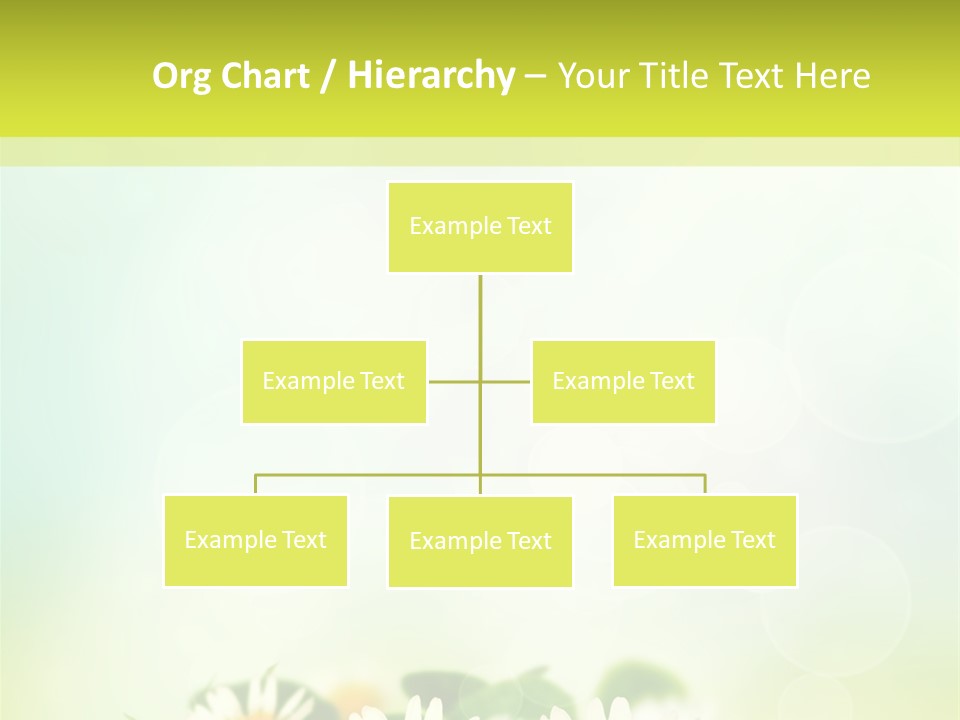 Org Chart / Hierarchy – Your Title Text Here

Example Text

Example Text

Example Text

Example Text

Example Text

Example Text